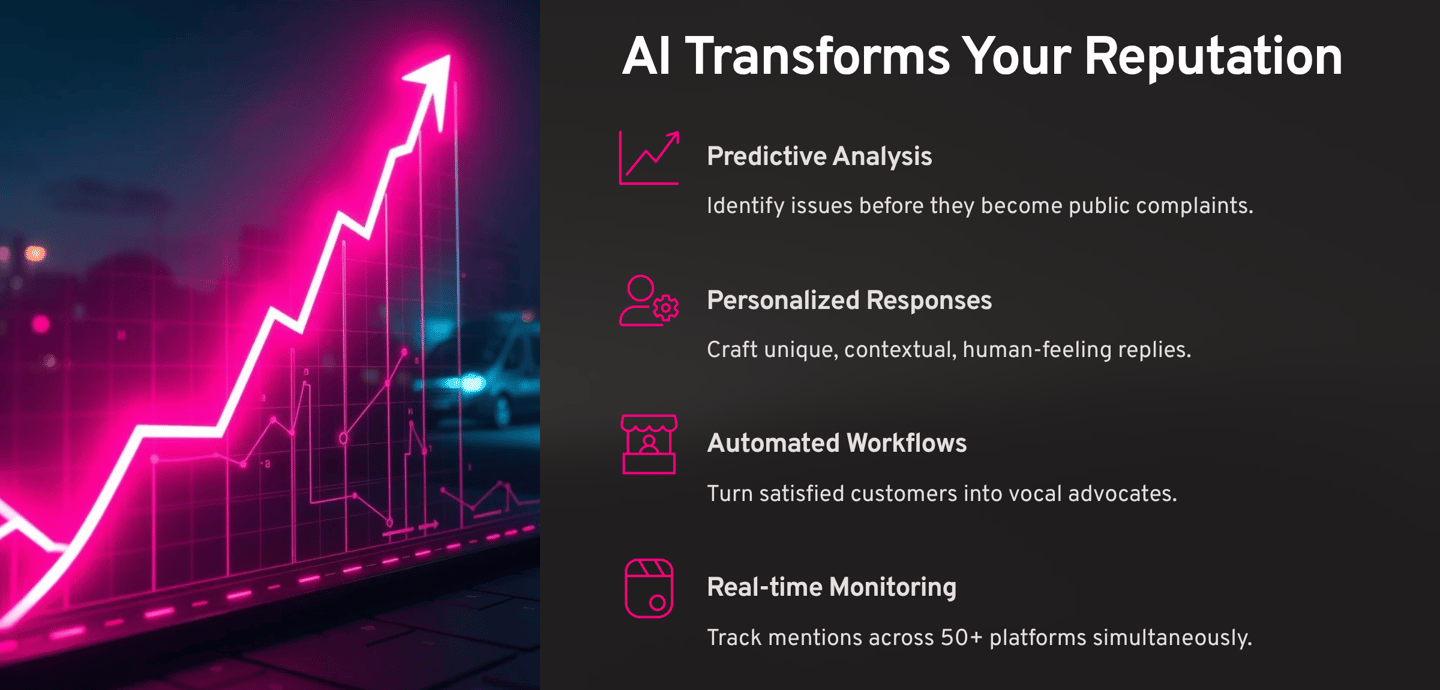 AI Transforms Your Reputation

Predictive Analysis

Identify issues before they become public complaints.

Personalized Responses

Craft unique, contextual, human-feeling replies.

Automated Workflows

Turn satisfied customers into vocal advocates.

Real-time Monitoring

Track mentions across 50+ platforms simultaneously.